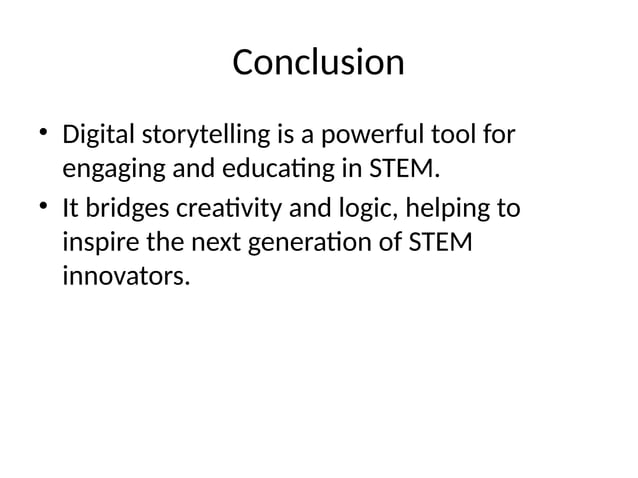 Conclusion

• Digital storytelling is a powerful tool for engaging and educating in STEM.
• It bridges creativity and logic, helping to inspire the next generation of STEM innovators.